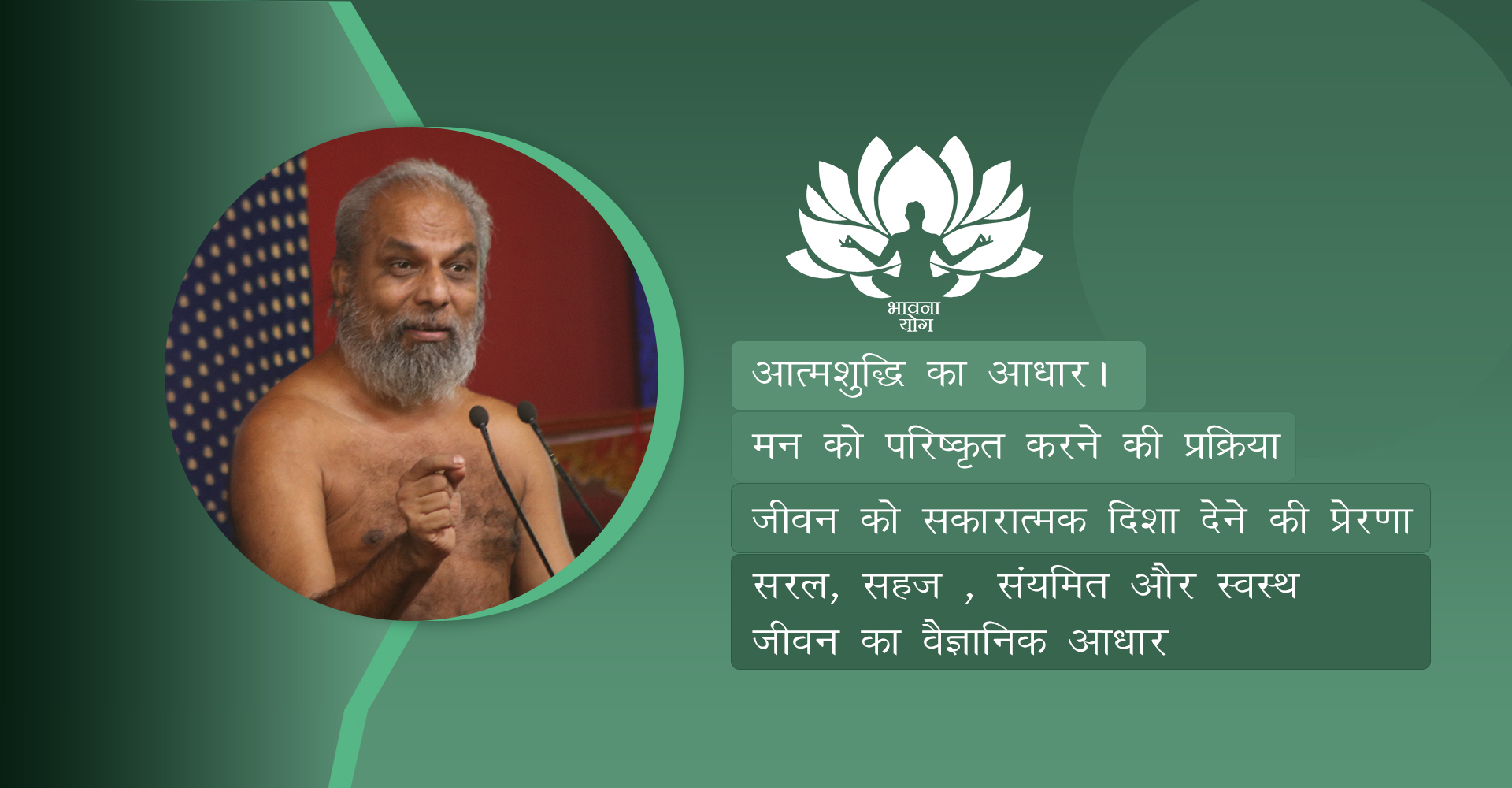 भावना
योग

आत्मशुद्धि का आधार।

मन को परिष्कृत करने की प्रक्रिया

जीवन को सकारात्मक दिशा देने की प्रेरणा

सरल, सहज , संयमित और स्वस्थ
जीवन का वैज्ञानिक आधार